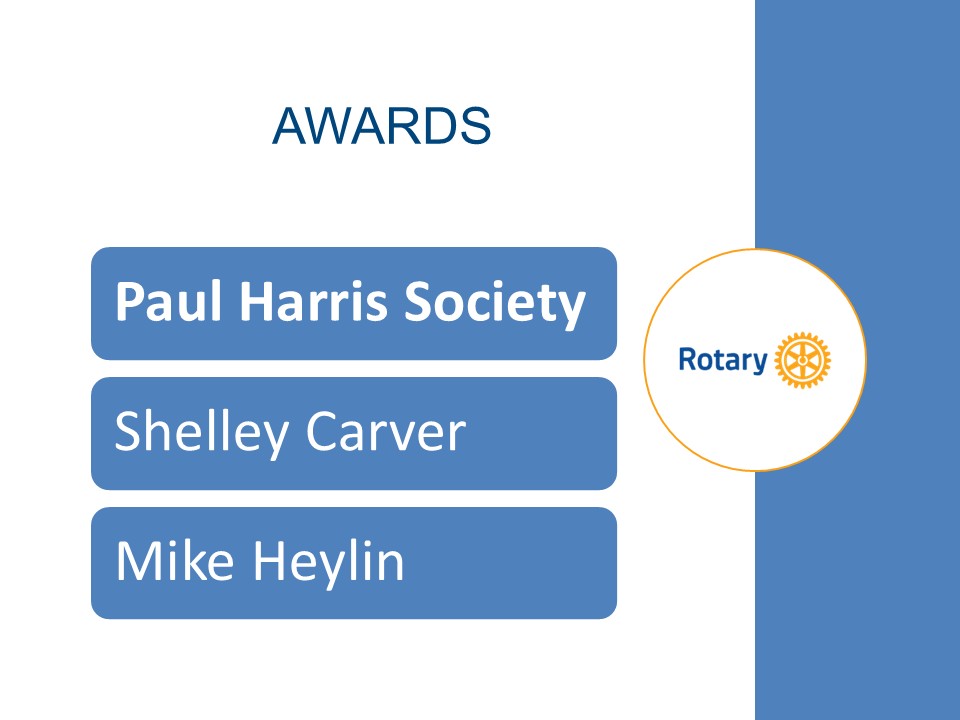 AWARDS

Paul Harris Society

Shelley Carver

Mike Heylin

Rotary